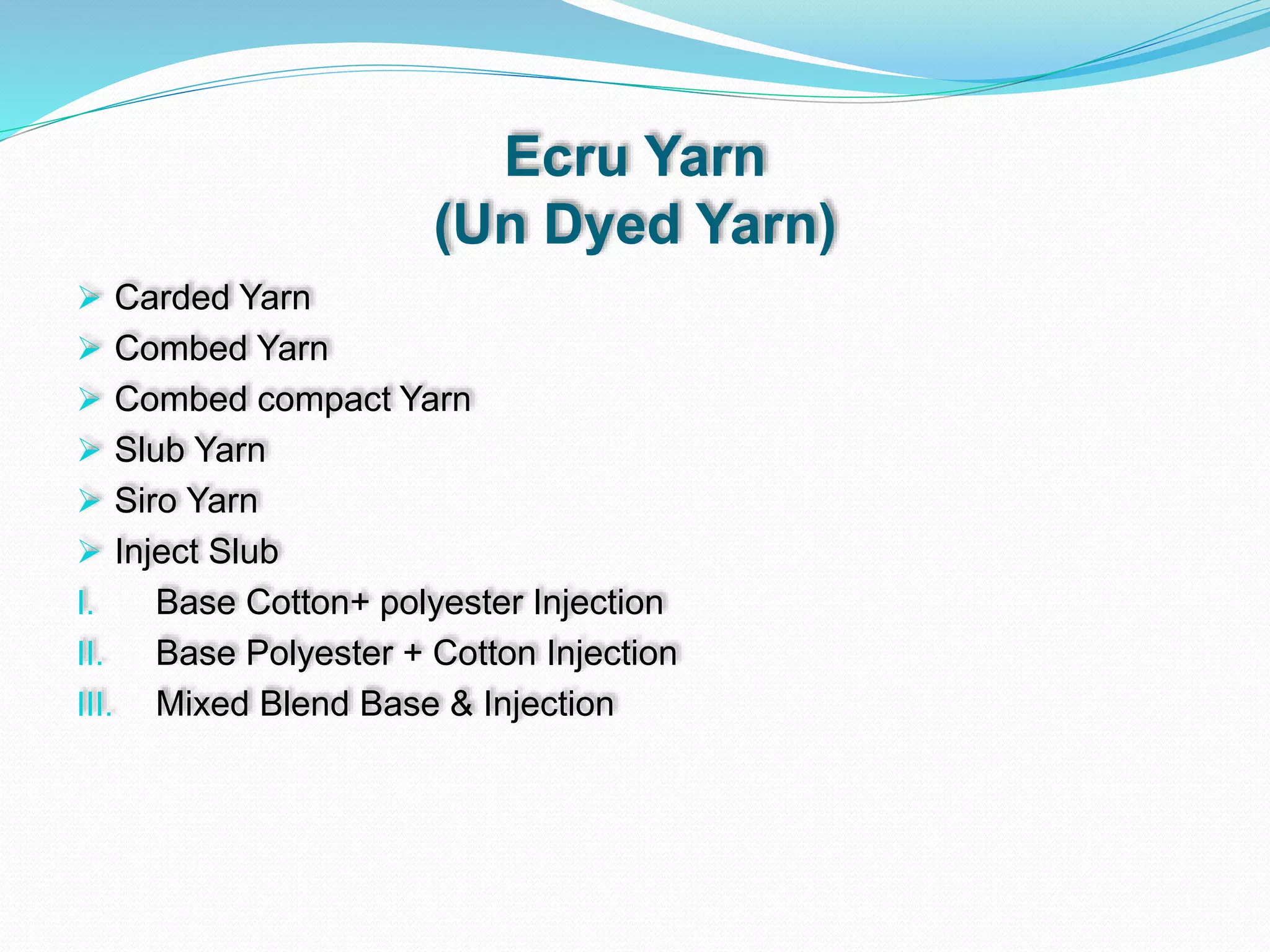 Ecru Yarn
(Un Dyed Yarn)

➢ Carded Yarn
➢ Combed Yarn
➢ Combed compact Yarn
➢ Slub Yarn
➢ Siro Yarn
➢ Inject Slub
I. Base Cotton+ polyester Injection
II. Base Polyester + Cotton Injection
III. Mixed Blend Base & Injection